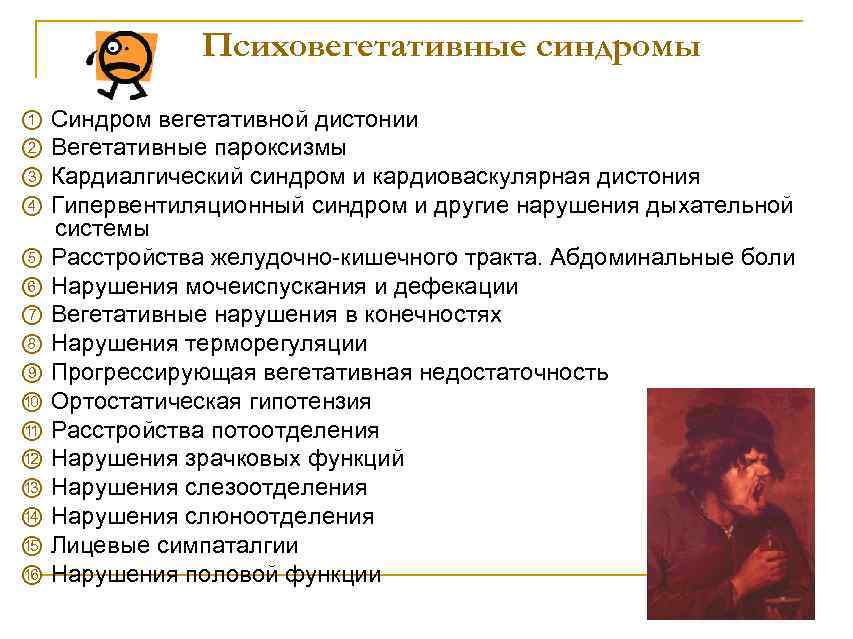 Психовегетативные синдромы

① Синдром вегетативной дистонии
② Вегетативные пароксизмы
③ Кардиалгический синдром и кардиоваскулярная дистония
④ Гипервентиляционный синдром и другие нарушения дыхательной системы
⑤ Расстройства желудочно-кишечного тракта. Абдоминальные боли
⑥ Нарушения мочеиспускания и дефекации
⑦ Вегетативные нарушения в конечностях
⑧ Нарушения терморегуляции
⑨ Прогрессирующая вегетативная недостаточность
⑩ Ортостатическая гипотензия
⑪ Расстройства потоотделения
⑫ Нарушения зрачковых функций
⑬ Нарушения слезоотделения
⑭ Нарушения слюноотделения
⑮ Лицевые симпаталгии
⑯ Нарушения половой функции